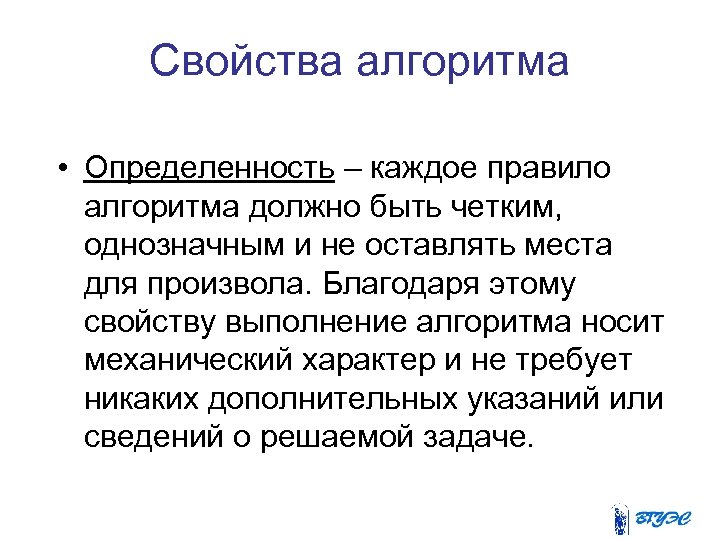 Свойства алгоритма

• Определенность – каждое правило алгоритма должно быть четким, однозначным и не оставлять места для произвола. Благодаря этому свойству выполнение алгоритма носит механический характер и не требует никаких дополнительных указаний или сведений о решаемой задаче.

ВГУЭС